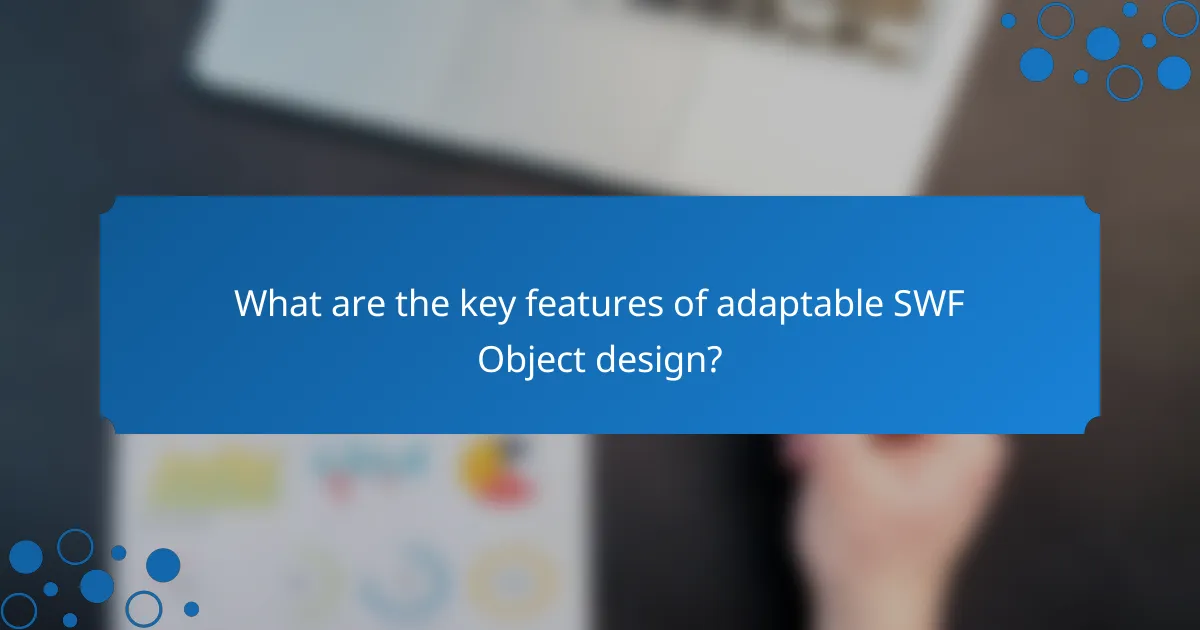 What are the key features of adaptable SWF Object design?